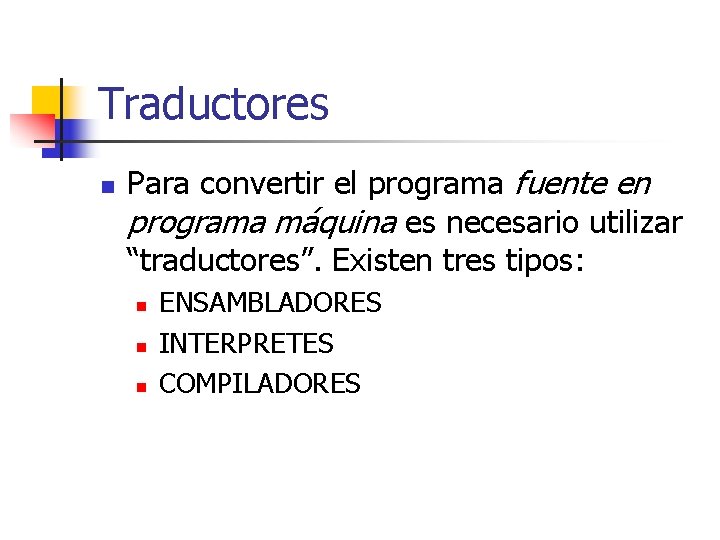 Traductores

Para convertir el programa fuente en programa máquina es necesario utilizar “traductores”. Existen tres tipos:

ENSAMBLADORES

INTERPRETES

COMPILADORES